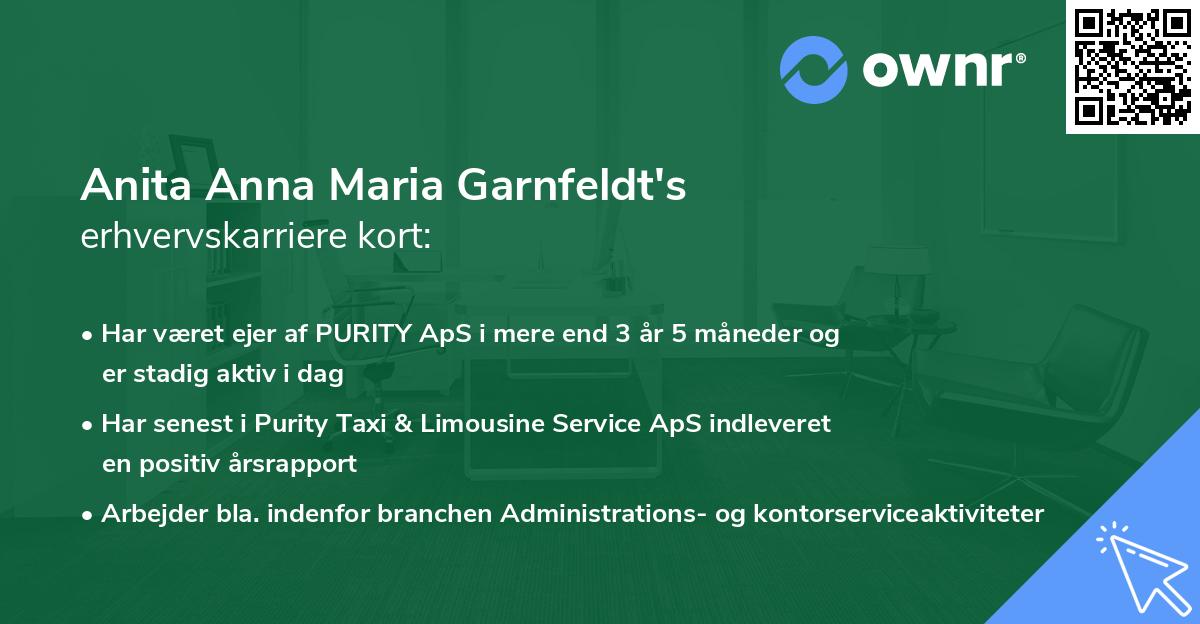 ownr®

Anita Anna Maria Garnfeldt's
erhvervskarriere kort:

• Har været ejer af PURITY ApS i mere end 3 år 5 måneder og er stadig aktiv i dag

• Har senest i Purity Taxi & Limousine Service ApS indleveret en positiv årsrapport

• Arbejder bla. indenfor branchen Administrations- og kontorserviceaktiviteter